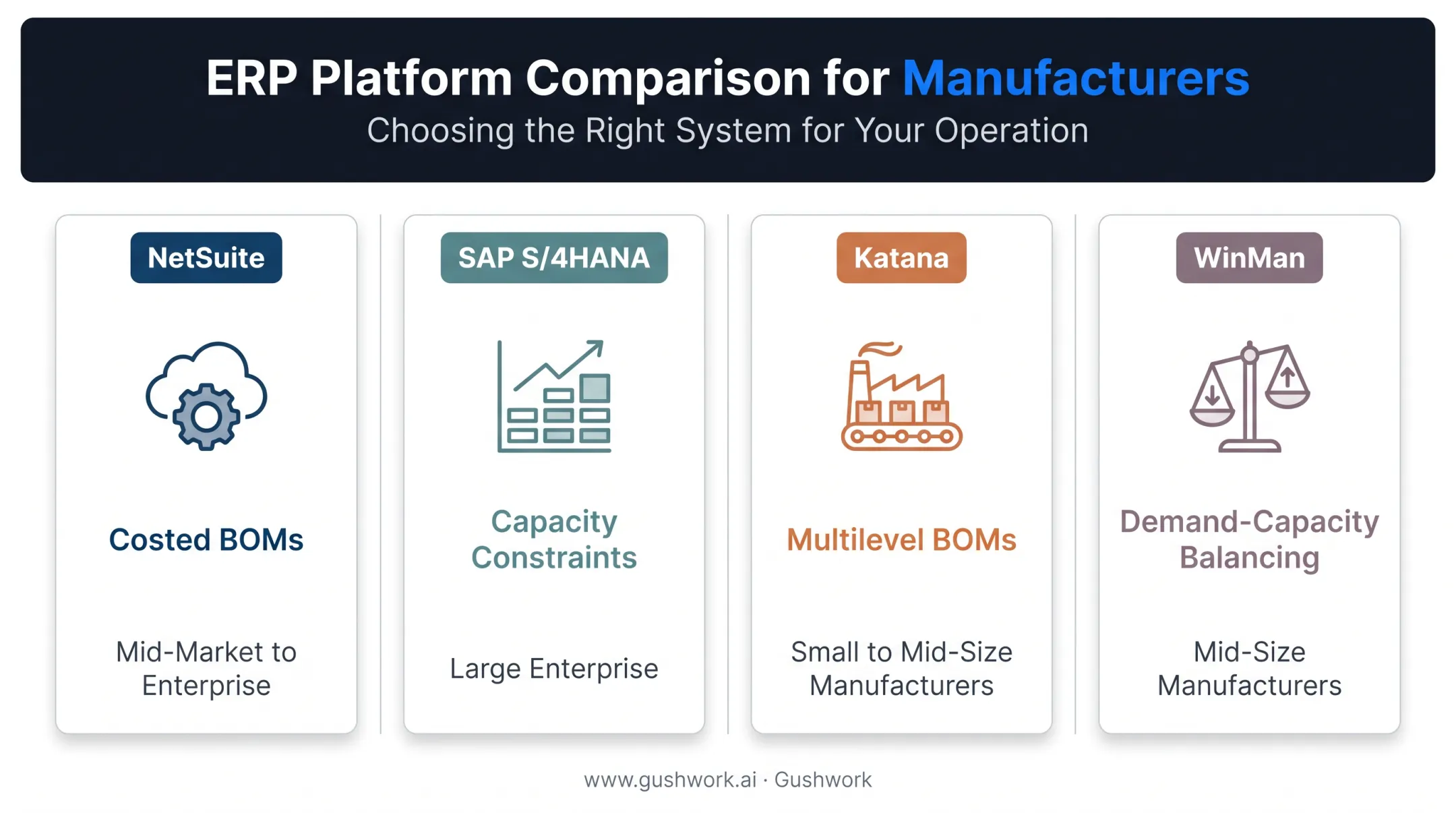 ERP Platform Comparison for Manufacturers
Choosing the Right System for Your Operation

NetSuite

Costed BOMs

Mid-Market to Enterprise

SAP S/4HANA

Capacity Constraints

Large Enterprise

Katana

Multilevel BOMs

Small to Mid-Size Manufacturers

WinMan

Demand-Capacity Balancing

Mid-Size Manufacturers

www.gushwork.ai · Gushwork